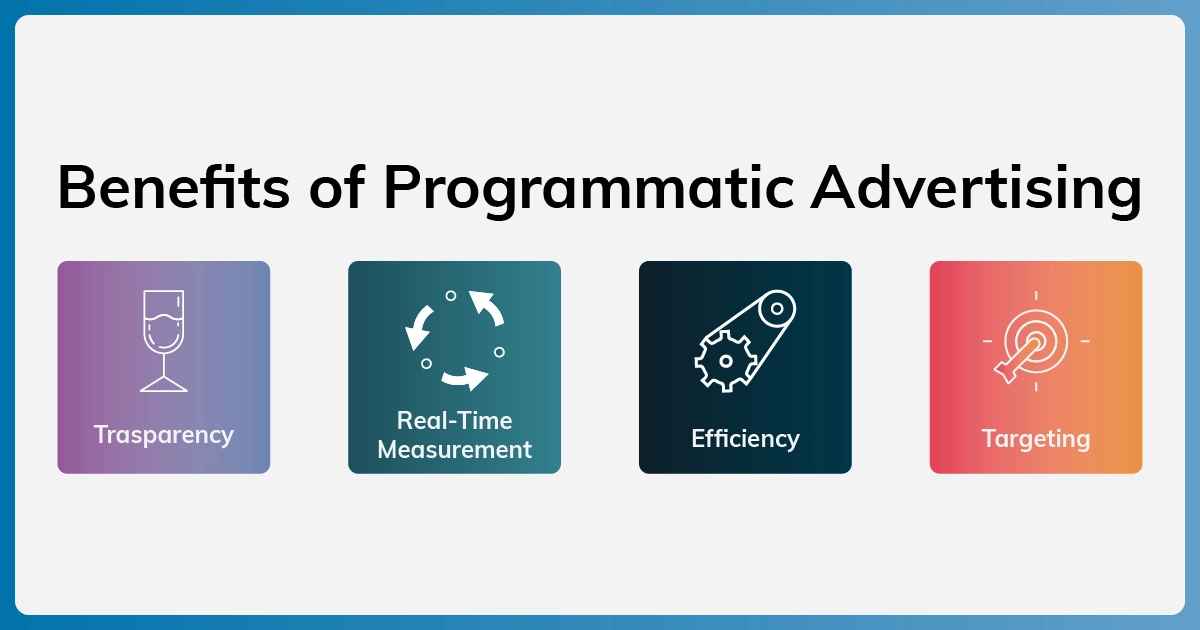 Benefits of Programmatic Advertising

Trasparency

Real-Time Measurement

Efficiency

Targeting